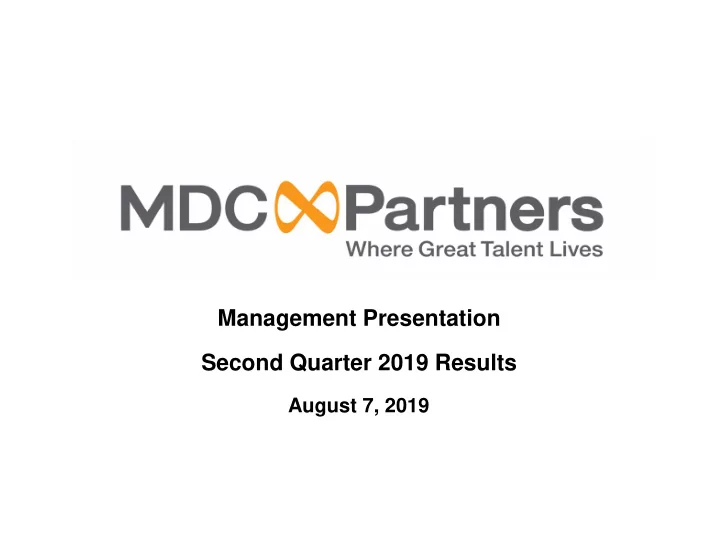 MDC Partners
Where Great Talent Lives

Management Presentation

Second Quarter 2019 Results

August 7, 2019